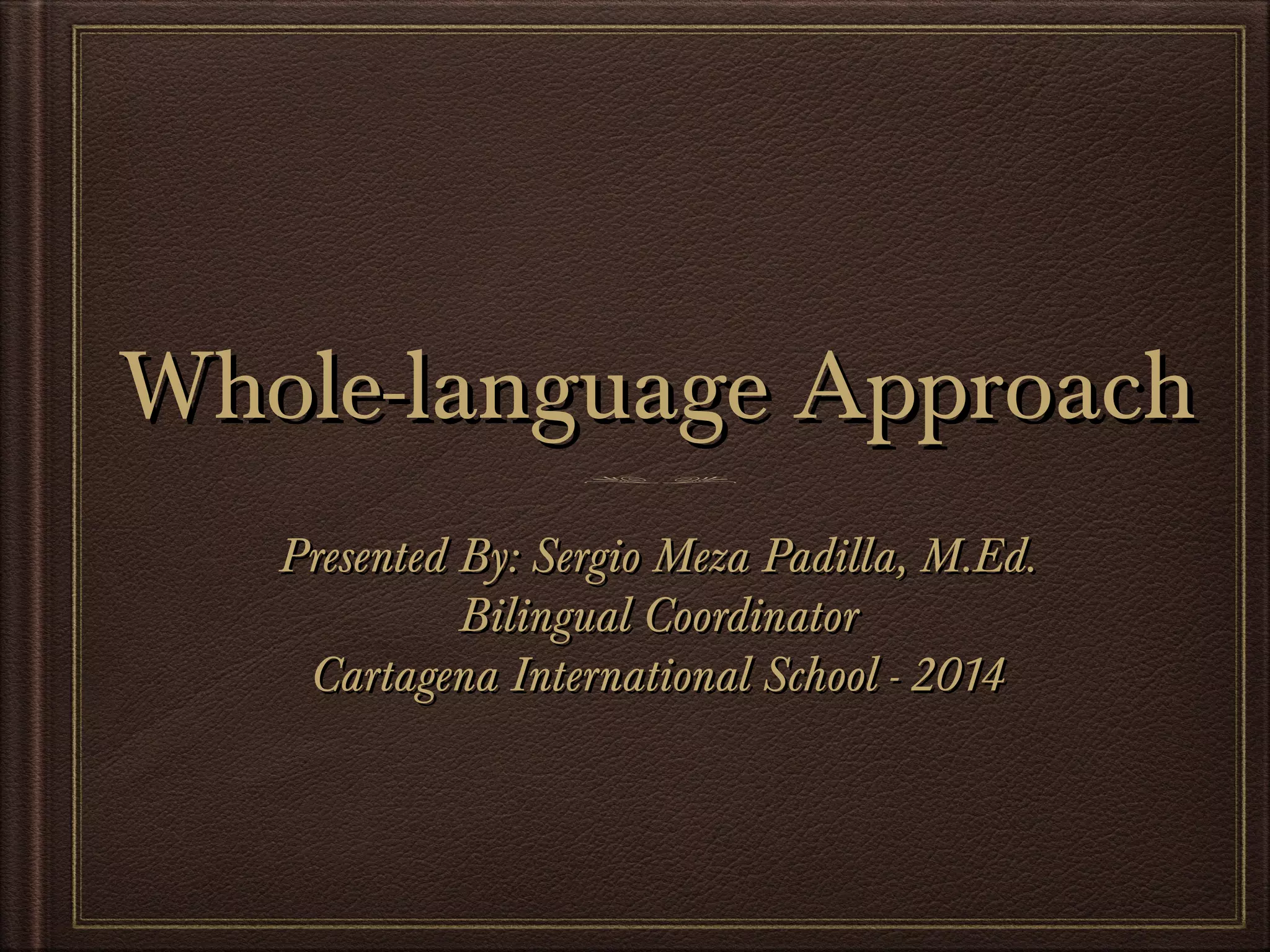 Whole-language Approach

Presented By: Sergio Meza Padilla, M.Ed.
Bilingual Coordinator
Cartagena International School - 2014